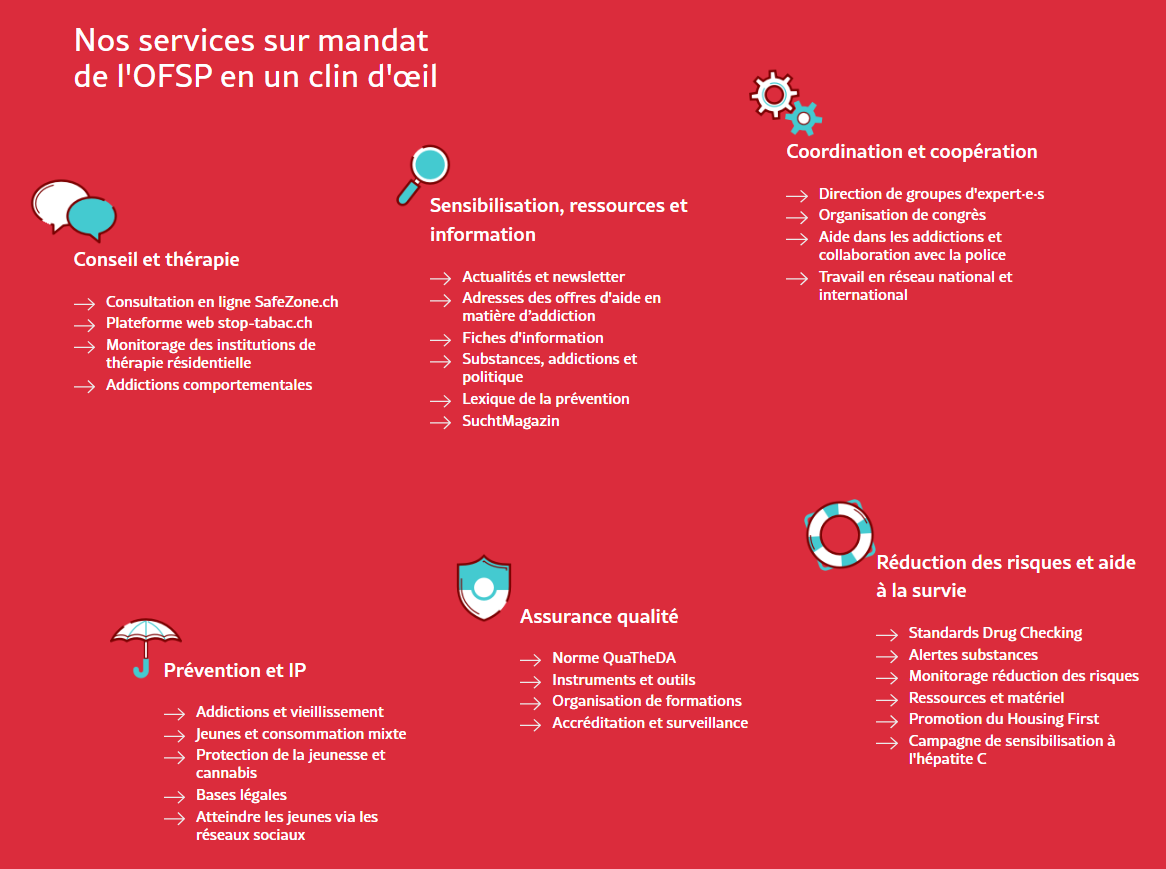 Nos services sur mandat de l'OFSP en un clin d'œil

Conseil et thérapie

→ Consultation en ligne SafeZone.ch
→ Plateforme web stop-tabac.ch
→ Monitorage des institutions de thérapie résidentielle
→ Addictions comportementales

Sensibilisation, ressources et information

→ Actualités et newsletter
→ Adresses des offres d'aide en matière d'addiction
→ Fiches d'information
→ Substances, addictions et politique
→ Lexique de la prévention
→ SuchtMagazin

Coordination et coopération

→ Direction de groupes d'expert·e·s
→ Organisation de congrès
→ Aide dans les addictions et collaboration avec la police
→ Travail en réseau national et international

Prévention et IP

→ Addictions et vieillissement
→ Jeunes et consommation mixte
→ Protection de la jeunesse et cannabis
→ Bases légales
→ Atteindre les jeunes via les réseaux sociaux

Assurance qualité

→ Norme QuaTheDA
→ Instruments et outils
→ Organisation de formations
→ Accréditation et surveillance

Réduction des risques et aide à la survie

→ Standards Drug Checking
→ Alertes substances
→ Monitorage réduction des risques
→ Ressources et matériel
→ Promotion du Housing First
→ Campagne de sensibilisation à l'hépatite C